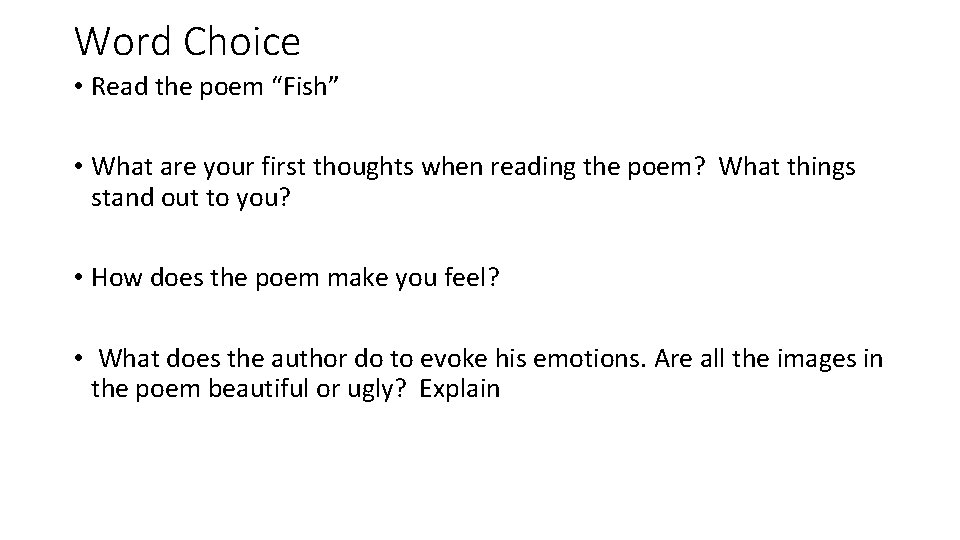 Word Choice

• Read the poem “Fish”

• What are your first thoughts when reading the poem? What things stand out to you?

• How does the poem make you feel?

• What does the author do to evoke his emotions. Are all the images in the poem beautiful or ugly? Explain